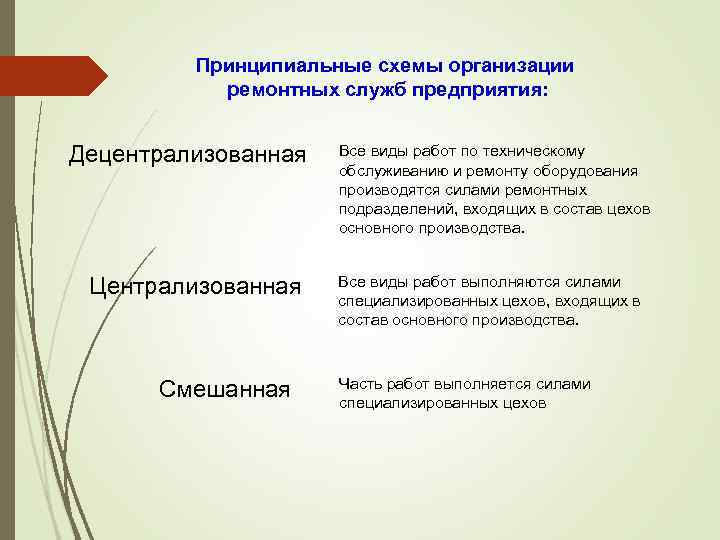 Принципиальные схемы организации ремонтных служб предприятия:

Децентрализованная

Все виды работ по техническому обслуживанию и ремонту оборудования производятся силами ремонтных подразделений, входящих в состав цехов основного производства.

Централизованная

Все виды работ выполняются силами специализированных цехов, входящих в состав основного производства.

Смешанная

Часть работ выполняется силами специализированных цехов